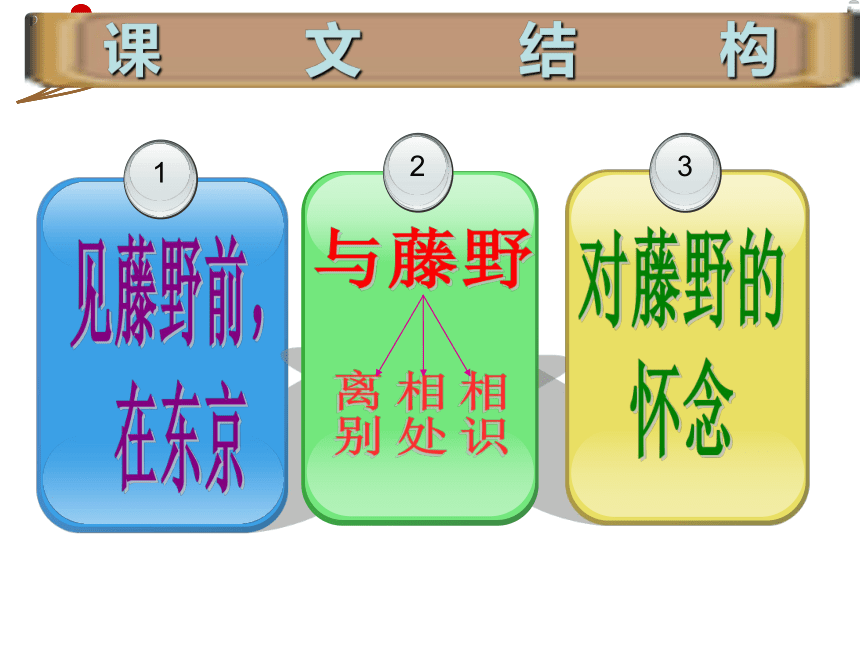 课 文 结 构

1

见藤野前，在东京

2

与藤野

离别 相处 相识

3

对藤野的怀念